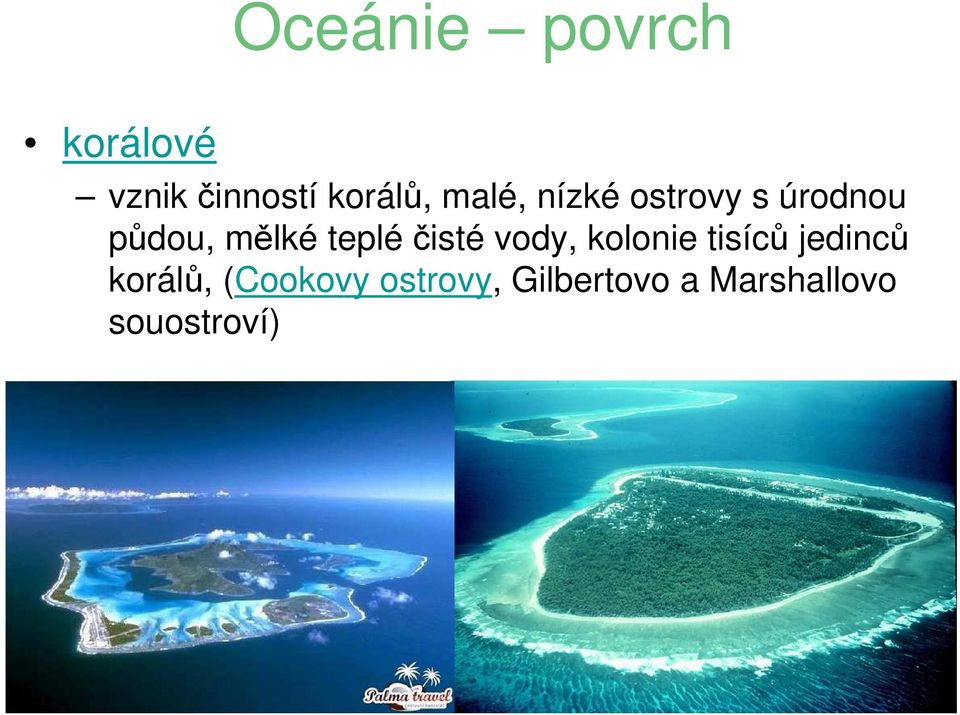 Oceánie – povrch

• korálové
– vznik činností korálů, malé, nízké ostrovy s úrodnou půdou, mělké teplé čisté vody, kolonie tisíců jedinců korálů, (Cookovy ostrovy, Gilbertovo a Marshallovo souostroví)

Palma travel